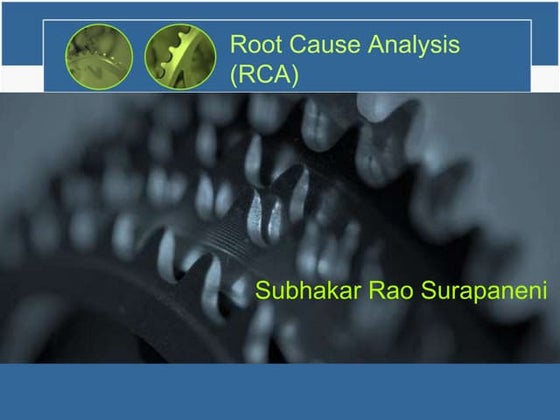 Root Cause Analysis (RCA)

Subhakar Rao Surapaneni